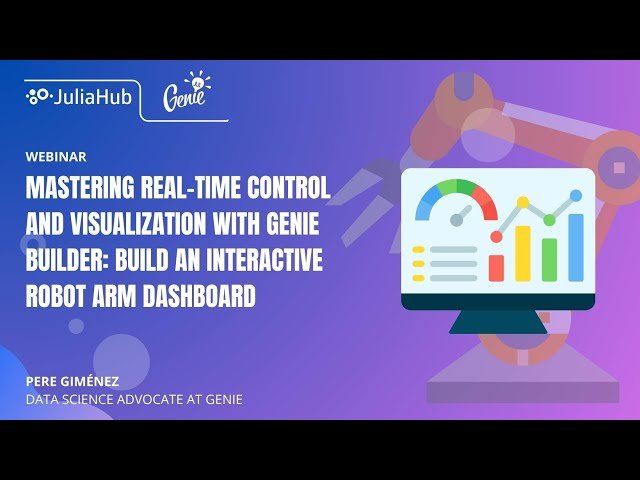 JuliaHub Genie

WEBINAR

MASTERING REAL-TIME CONTROL AND VISUALIZATION WITH GENIE BUILDER: BUILD AN INTERACTIVE ROBOT ARM DASHBOARD

PERE GIMÉNEZ
DATA SCIENCE ADVOCATE AT GENIE